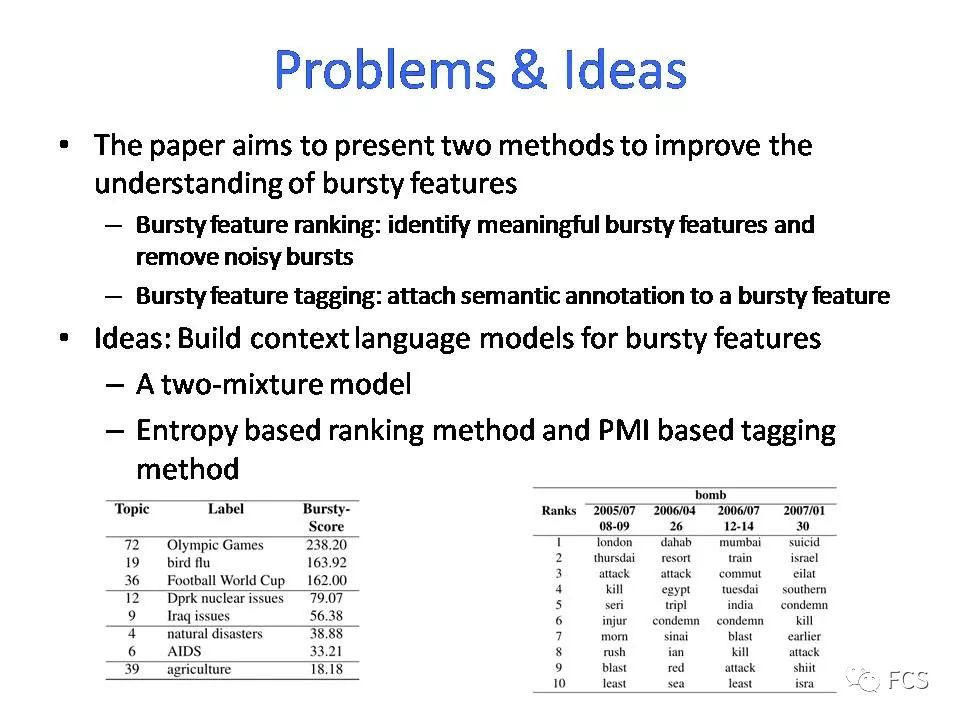 Problems & Ideas

• The paper aims to present two methods to improve the understanding of bursty features
  – Bursty feature ranking: identify meaningful bursty features and remove noisy bursts
  – Bursty feature tagging: attach semantic annotation to a bursty feature
• Ideas: Build context language models for bursty features
  – A two-mixture model
  – Entropy based ranking method and PMI based tagging method

| Topic | Label | Bursty-Score |
|---|---|---|
| 72 | Olympic Games | 238.20 |
| 19 | bird flu | 163.92 |
| 36 | Football World Cup | 162.00 |
| 12 | Dprk nuclear issues | 79.07 |
| 9 | Iraq issues | 56.38 |
| 4 | natural disasters | 38.88 |
| 6 | AIDS | 33.21 |
| 39 | agriculture | 18.18 |

bomb

| Ranks | 2005/07 08-09 | 2006/04 26 | 2006/07 12-14 | 2007/01 30 |
|---|---|---|---|---|
| 1 | london | dahab | mumbai | suicid |
| 2 | thursdai | resort | train | israel |
| 3 | attack | attack | commut | eilat |
| 4 | kill | egypt | tuesdai | southern |
| 5 | seri | tripl | india | condemn |
| 6 | injur | condemn | condemn | kill |
| 7 | morn | sinai | blast | earlier |
| 8 | rush | ian | kill | attack |
| 9 | blast | red | attack | shiit |
| 10 | least | sea | least | isra |

FCS